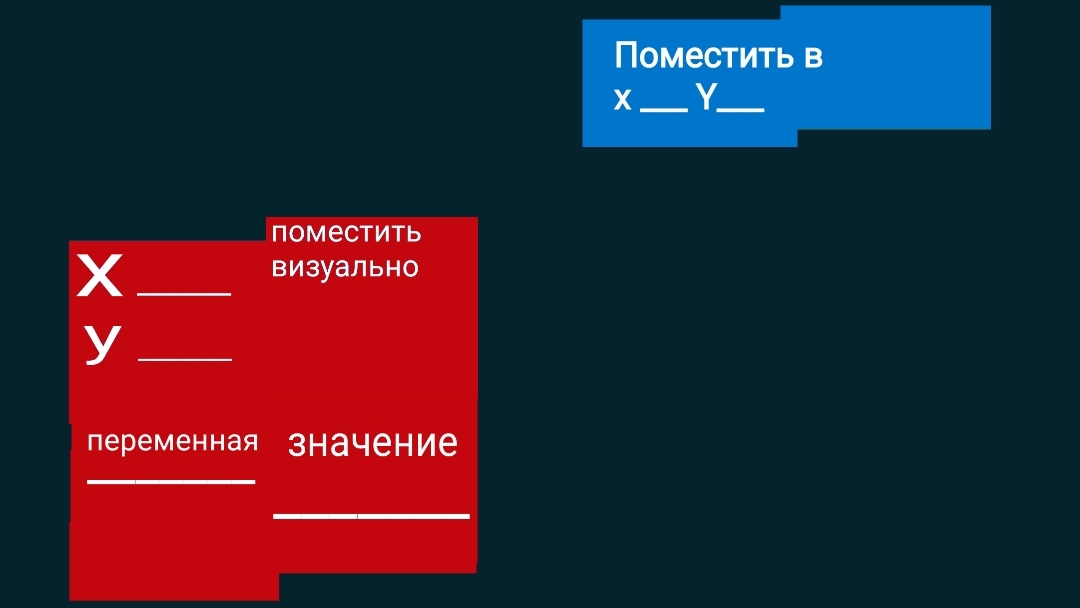 Поместить в
x ___ Y___

X ____
У ____

поместить
визуально

переменная
________

значение
________